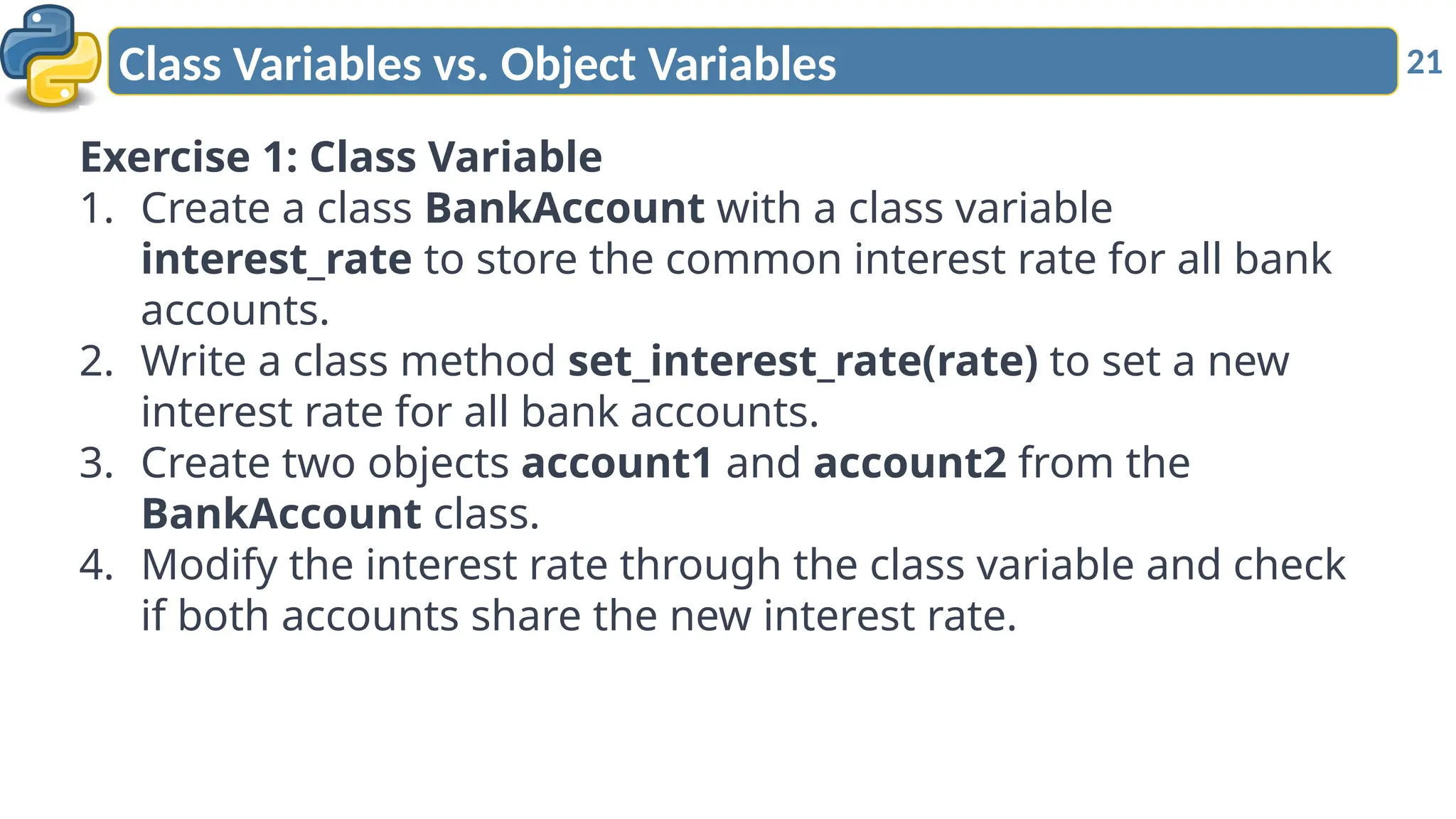 Class Variables vs. Object Variables

21

Exercise 1: Class Variable

1. Create a class BankAccount with a class variable interest_rate to store the common interest rate for all bank accounts.
2. Write a class method set_interest_rate(rate) to set a new interest rate for all bank accounts.
3. Create two objects account1 and account2 from the BankAccount class.
4. Modify the interest rate through the class variable and check if both accounts share the new interest rate.